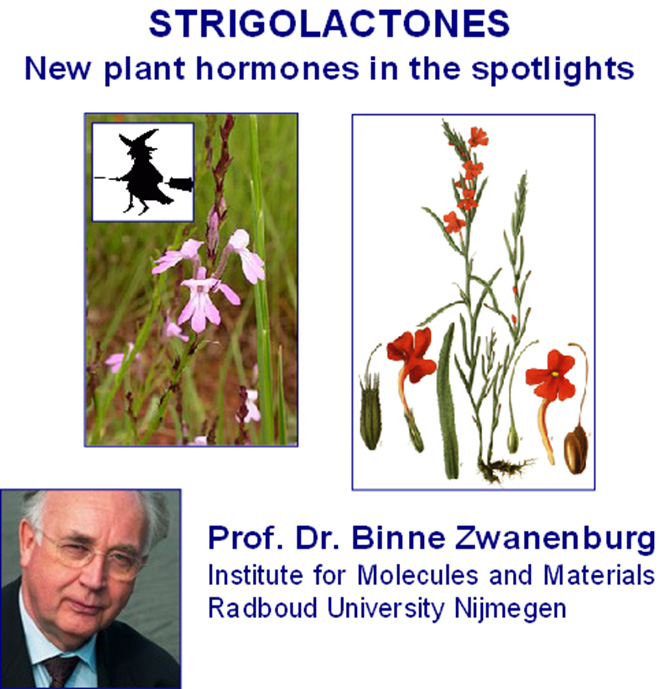 STRIGOLACTONES
New plant hormones in the spotlights

Prof. Dr. Binne Zwanenburg
Institute for Molecules and Materials
Radboud University Nijmegen